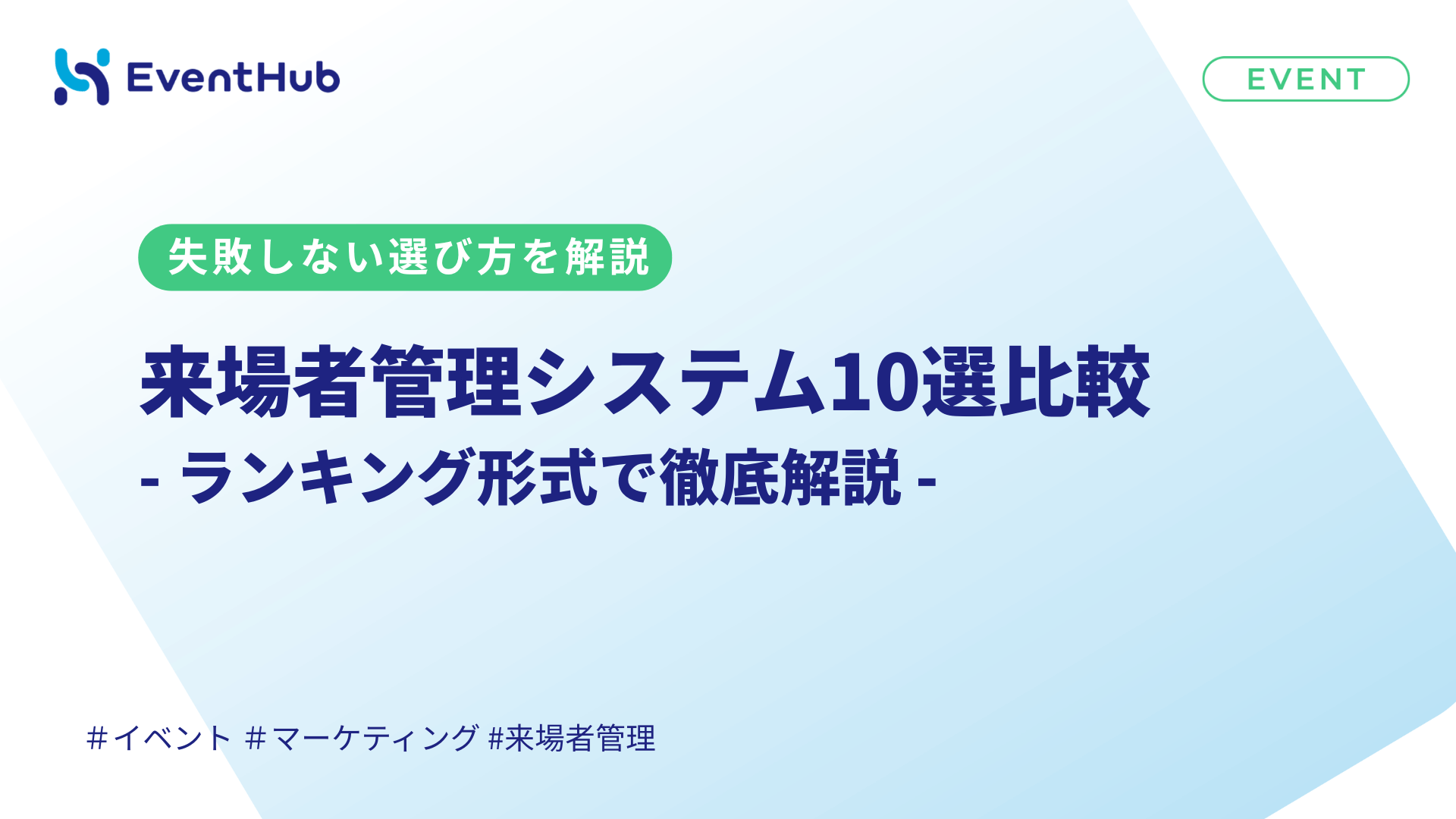 EventHub

EVENT

失敗しない選び方を解説

来場者管理システム10選比較

- ランキング形式で徹底解説 -

#イベント #マーケティング #来場者管理